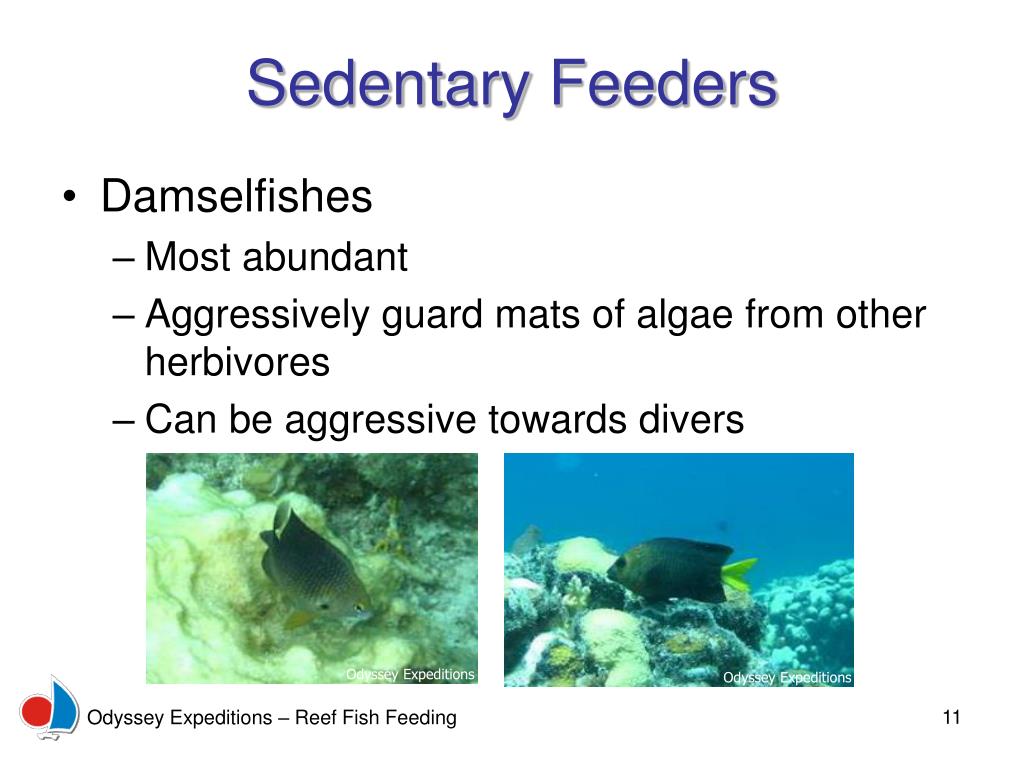 Sedentary Feeders

• Damselfishes
– Most abundant
– Aggressively guard mats of algae from other herbivores
– Can be aggressive towards divers

Odyssey Expeditions

Odyssey Expeditions

Odyssey Expeditions – Reef Fish Feeding

11